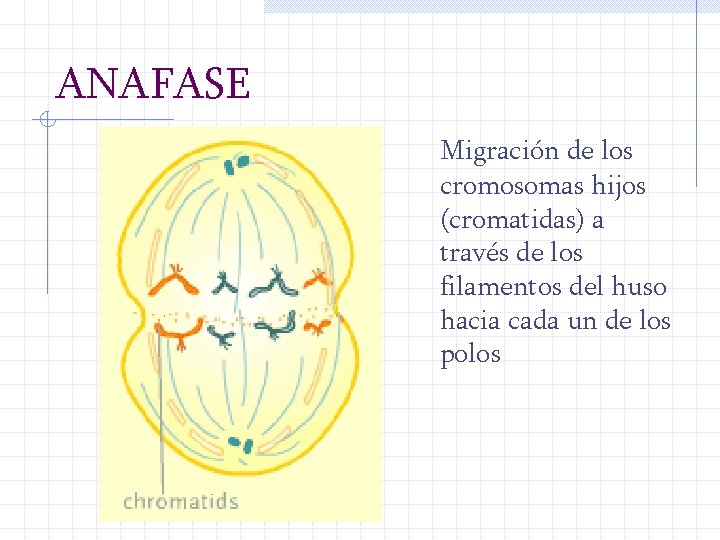 ANAFASE

chromatids

Migración de los cromosomas hijos (cromatidas) a través de los filamentos del huso hacia cada un de los polos